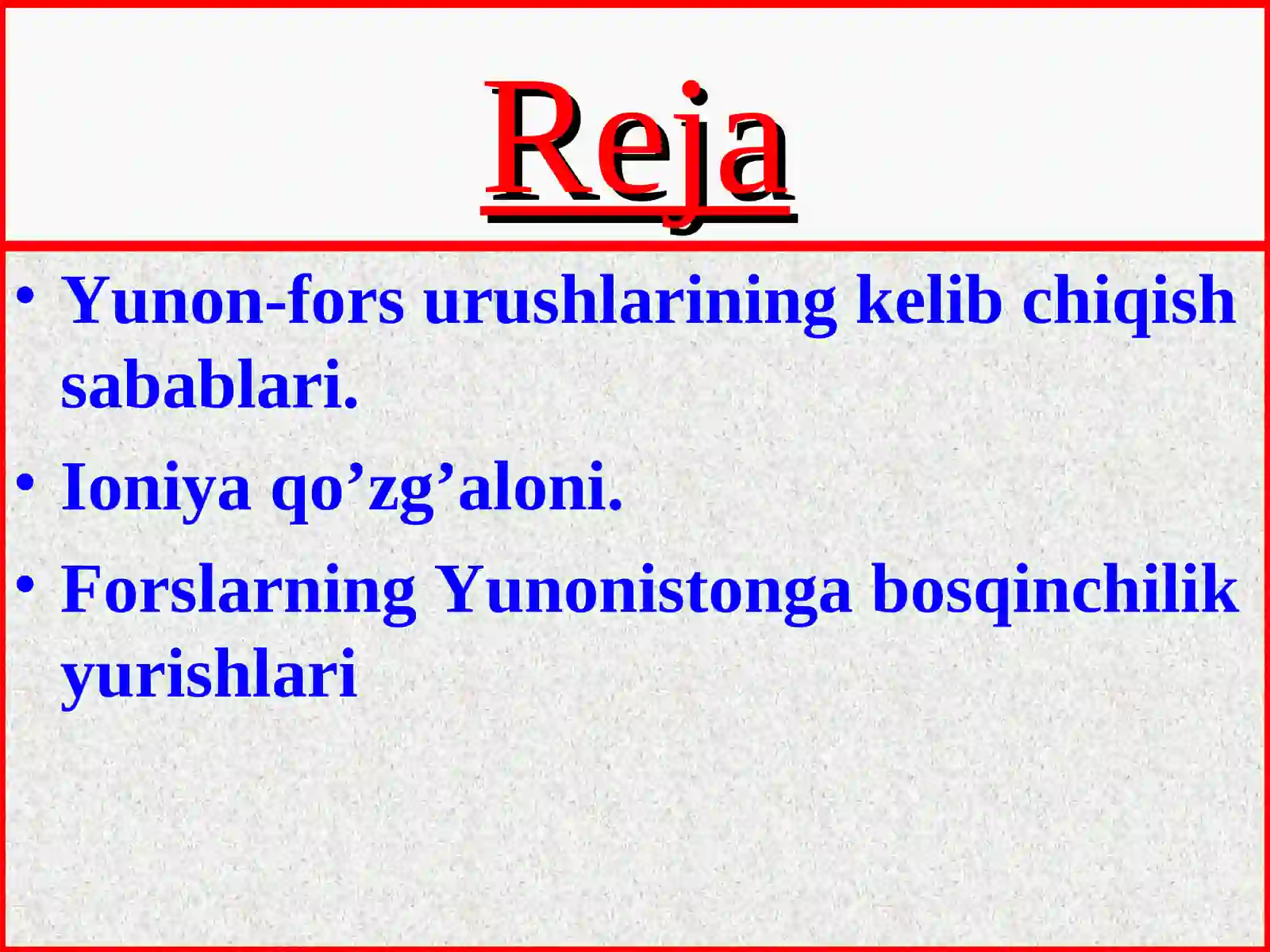 Reja

• Yunon-fors urushlarining kelib chiqish sabablari.
• Ioniya qo’zg’aloni.
• Forslarning Yunonistonga bosqinchilik yurishlari